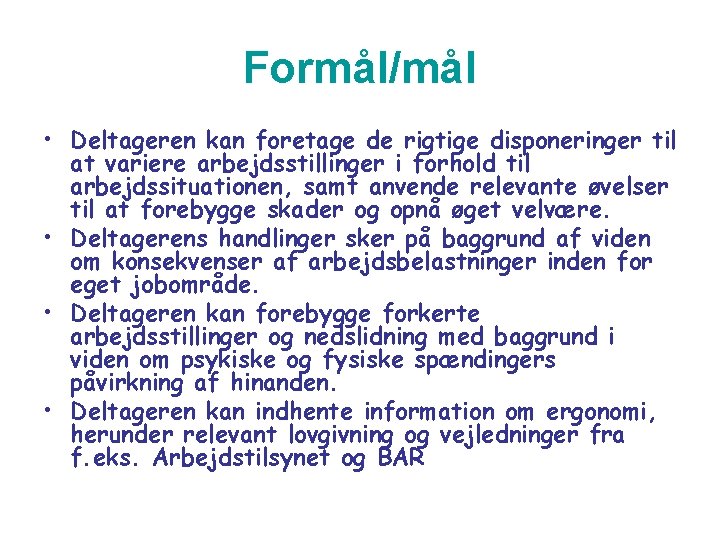 Formål/mål

• Deltageren kan foretage de rigtige disponeringer til at variere arbejdsstillinger i forhold til arbejdssituationen, samt anvende relevante øvelser til at forebygge skader og opnå øget velvære.
• Deltagerens handlinger sker på baggrund af viden om konsekvenser af arbejdsbelastninger inden for eget jobområde.
• Deltageren kan forebygge forkerte arbejdsstillinger og nedslidning med baggrund i viden om psykiske og fysiske spændingers påvirkning af hinanden.
• Deltageren kan indhente information om ergonomi, herunder relevant lovgivning og vejledninger fra f.eks. Arbejdstilsynet og BAR